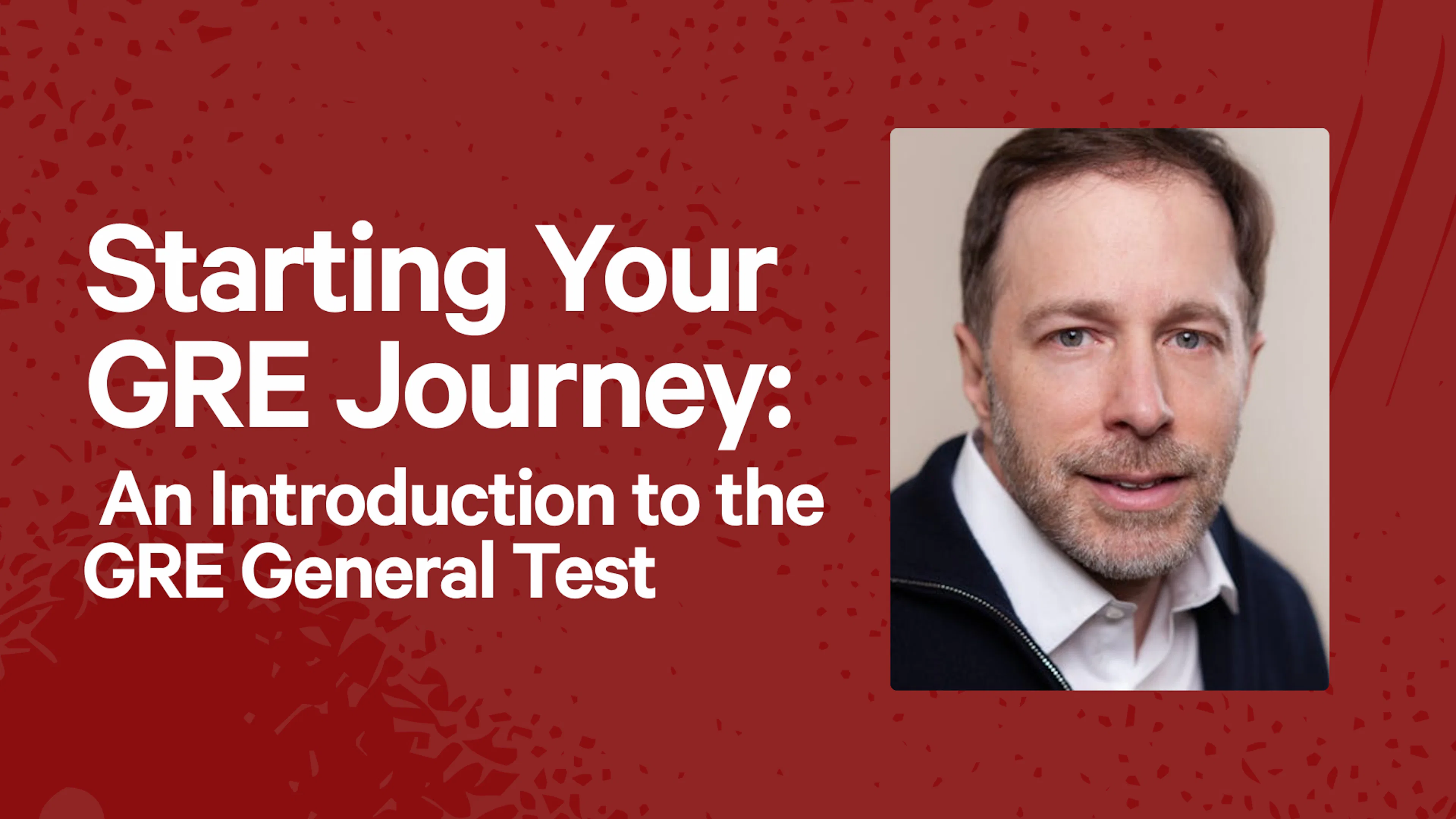 Starting Your GRE Journey:

An Introduction to the GRE General Test